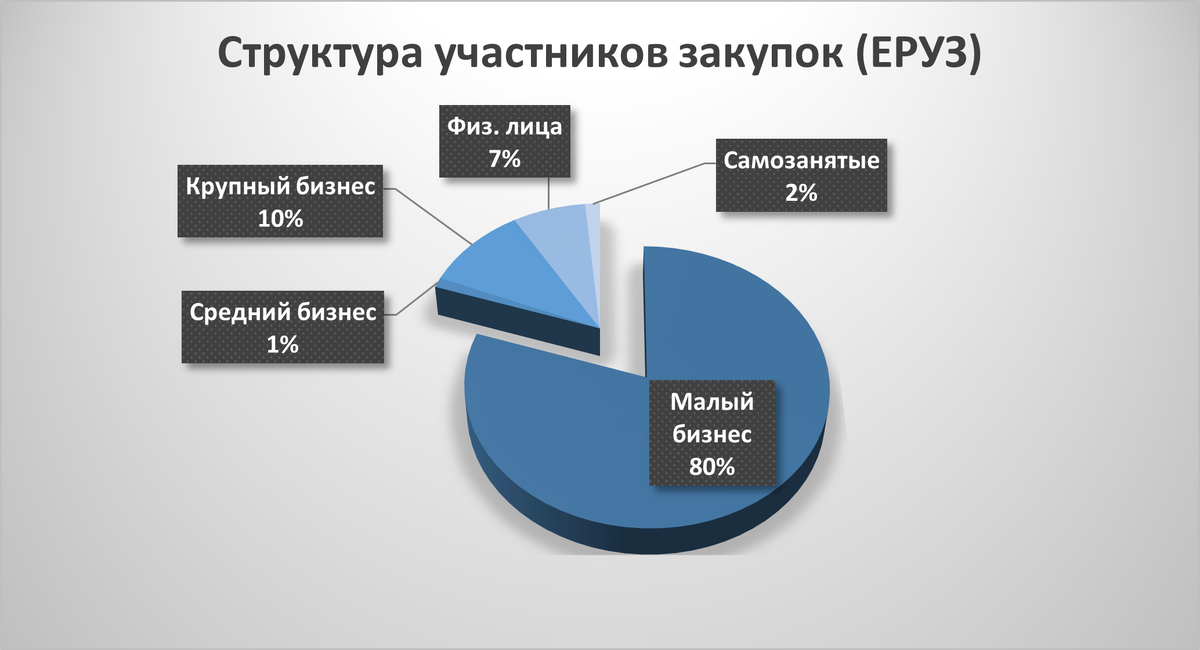 Структура участников закупок (ЕРУЗ)

Физ. лица
7%

Самозанятые
2%

Крупный бизнес
10%

Средний бизнес
1%

Малый бизнес
80%